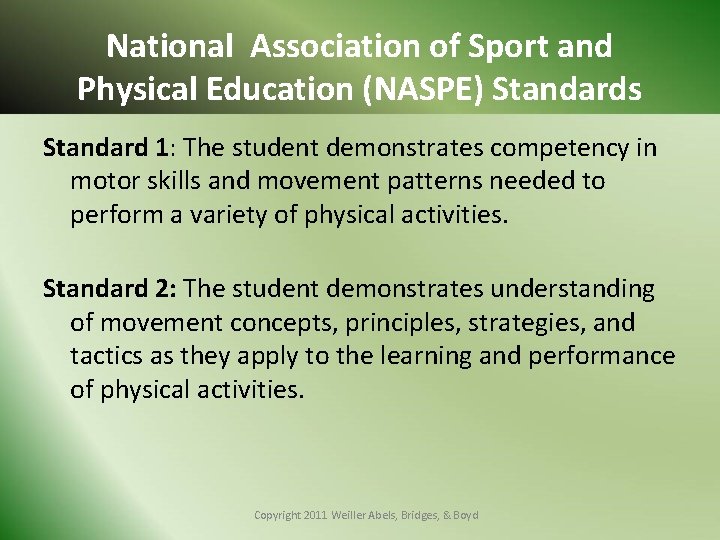 National Association of Sport and Physical Education (NASPE) Standards

Standard 1: The student demonstrates competency in motor skills and movement patterns needed to perform a variety of physical activities.

Standard 2: The student demonstrates understanding of movement concepts, principles, strategies, and tactics as they apply to the learning and performance of physical activities.

Copyright 2011 Weiller Abels, Bridges, & Boyd